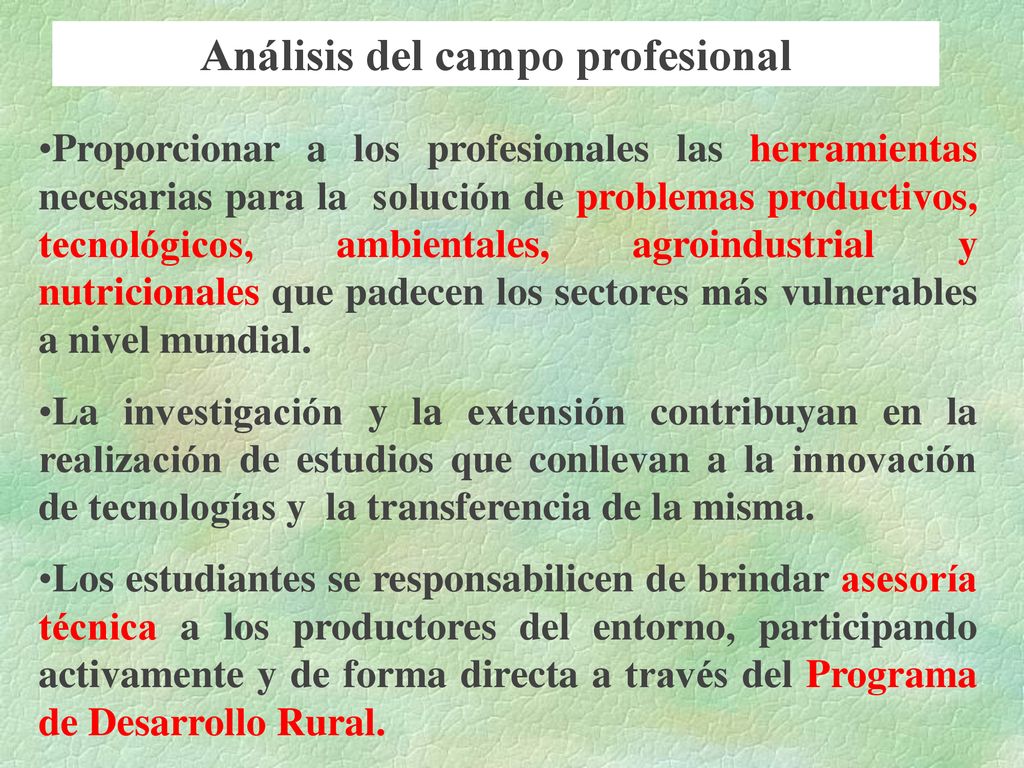 Análisis del campo profesional

•Proporcionar a los profesionales las herramientas necesarias para la solución de problemas productivos, tecnológicos, ambientales, agroindustrial y nutricionales que padecen los sectores más vulnerables a nivel mundial.

•La investigación y la extensión contribuyan en la realización de estudios que conllevan a la innovación de tecnologías y la transferencia de la misma.

•Los estudiantes se responsabilicen de brindar asesoría técnica a los productores del entorno, participando activamente y de forma directa a través del Programa de Desarrollo Rural.